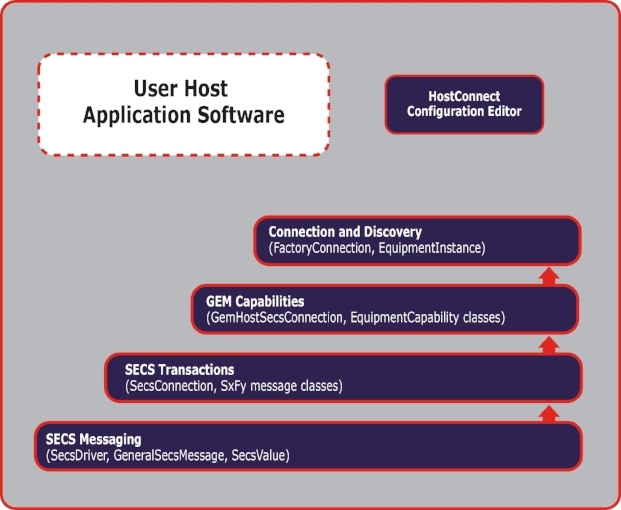 User Host Application Software

HostConnect Configuration Editor

Connection and Discovery
(FactoryConnection, EquipmentInstance)

GEM Capabilities
(GemHostSecsConnection, EquipmentCapability classes)

SECS Transactions
(SecsConnection, SxFy message classes)

SECS Messaging
(SecsDriver, GeneralSecsMessage, SecsValue)